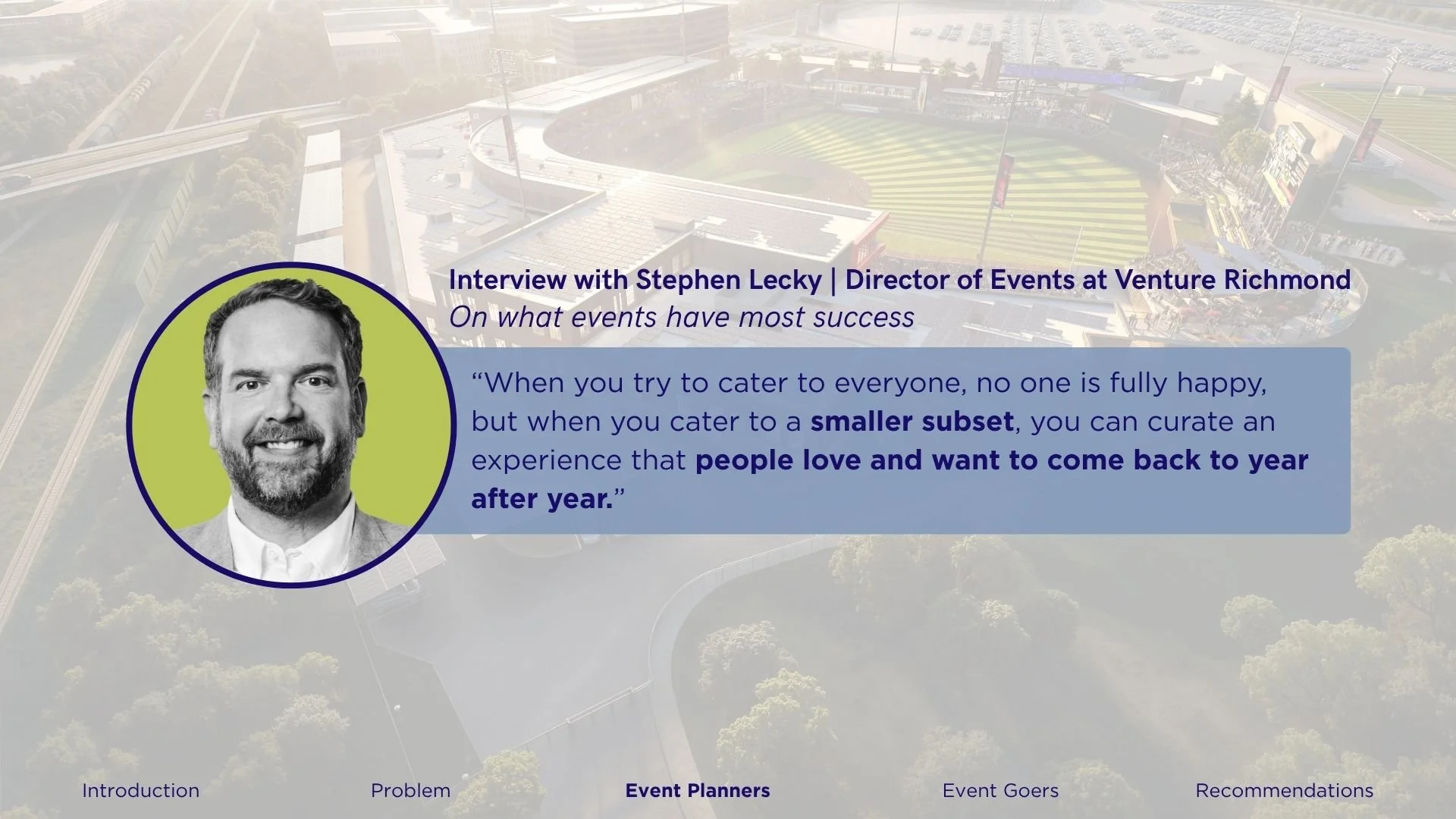 Interview with Stephen Lecky | Director of Events at Venture Richmond
On what events have most success

“When you try to cater to everyone, no one is fully happy, but when you cater to a smaller subset, you can curate an experience that people love and want to come back to year after year.”

Introduction Problem Event Planners Event Goers Recommendations